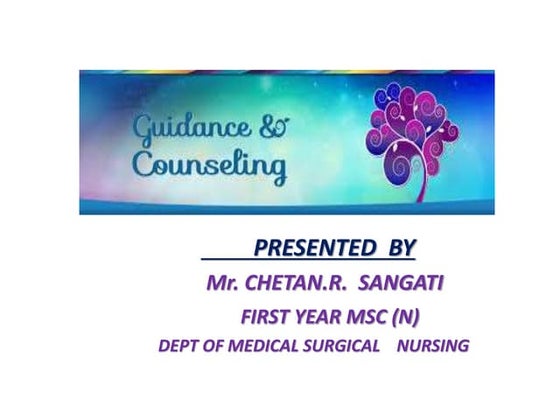 Guidance &
Counseling

PRESENTED BY

Mr. CHETAN.R. SANGATI

FIRST YEAR MSC (N)

DEPT OF MEDICAL SURGICAL NURSING